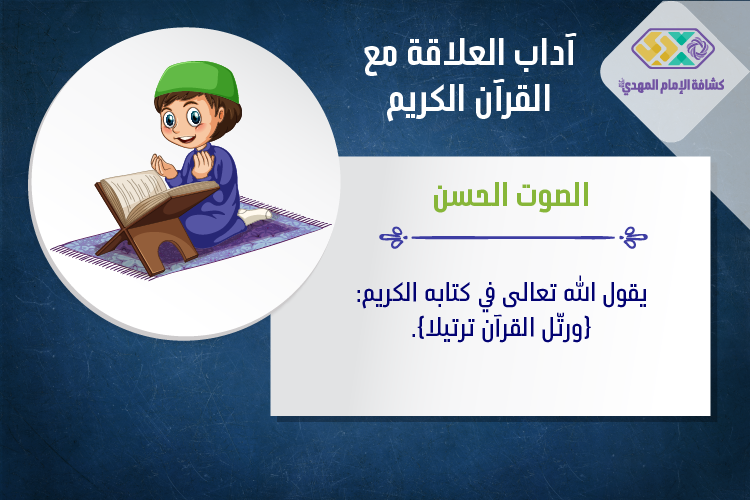 كشافة الإمام المهدي

آداب العلاقة مع القرآن الكريم

الصوت الحسن

يقول الله تعالى في كتابه الكريم: {ورتّل القرآن ترتيلا}.